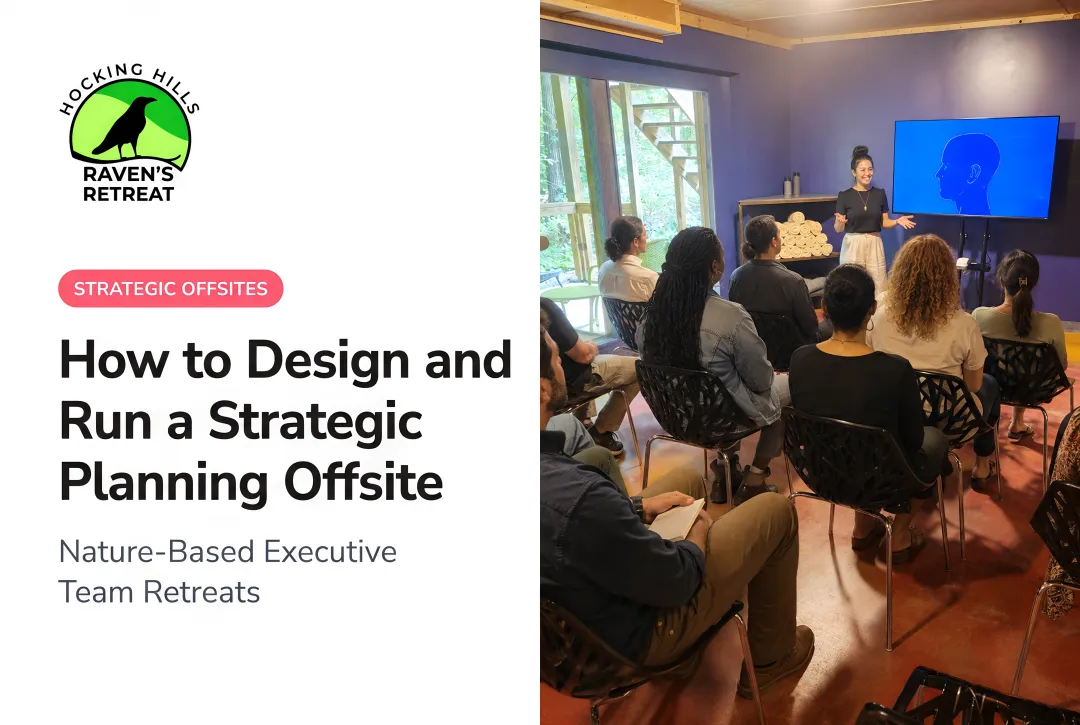 HOCKING HILLS
RAVEN'S RETREAT

STRATEGIC OFFSITES

How to Design and Run a Strategic Planning Offsite

Nature-Based Executive Team Retreats